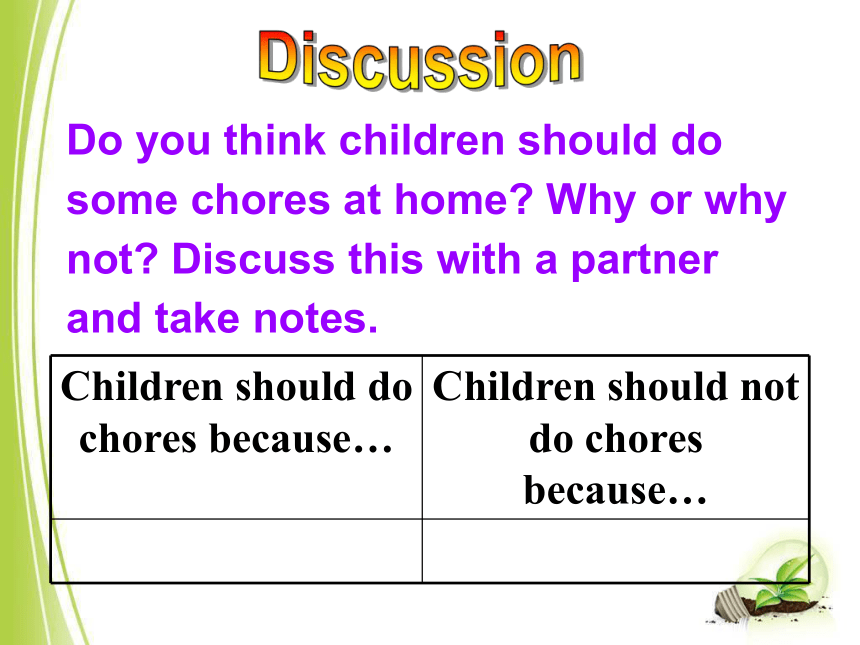 Discussion

Do you think children should do some chores at home? Why or why not? Discuss this with a partner and take notes.

| Children should do chores because… | Children should not do chores because… |
|---|---|
| | |